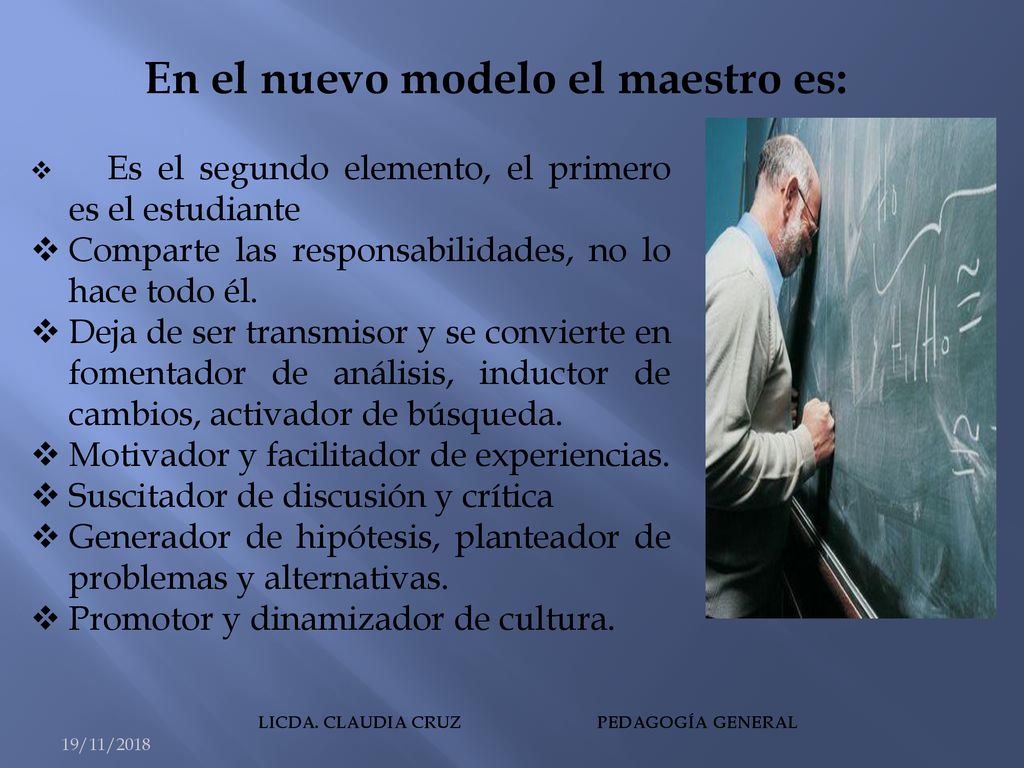 En el nuevo modelo el maestro es:

❖ Es el segundo elemento, el primero es el estudiante
❖ Comparte las responsabilidades, no lo hace todo él.
❖ Deja de ser transmisor y se convierte en fomentador de análisis, inductor de cambios, activador de búsqueda.
❖ Motivador y facilitador de experiencias.
❖ Suscitador de discusión y crítica
❖ Generador de hipótesis, planteador de problemas y alternativas.
❖ Promotor y dinamizador de cultura.

LICDA. CLAUDIA CRUZ

PEDAGOGÍA GENERAL

19/11/2018